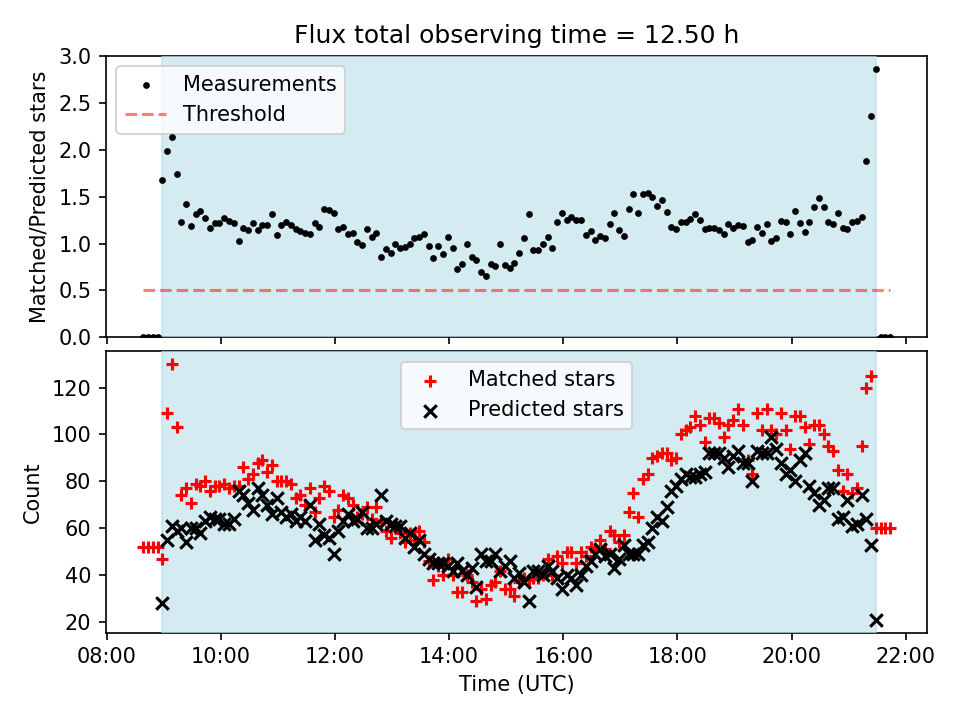 Flux total observing time = 12.50 h

Measurements
Threshold

Matched/Predicted stars

3.0
2.5
2.0
1.5
1.0
0.5
0.0

Matched stars
Predicted stars

Count

120
100
80
60
40
20

08:00
10:00
12:00
14:00
16:00
18:00
20:00
22:00

Time (UTC)